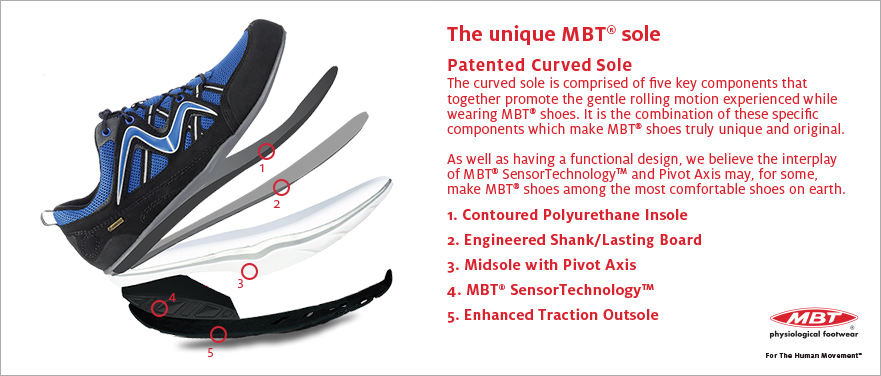 1

2

3

4

5

The unique MBT® sole

Patented Curved Sole

The curved sole is comprised of five key components that together promote the gentle rolling motion experienced while wearing MBT® shoes. It is the combination of these specific components which make MBT® shoes truly unique and original.

As well as having a functional design, we believe the interplay of MBT® SensorTechnology™ and Pivot Axis may, for some, make MBT® shoes among the most comfortable shoes on earth.

1. Contoured Polyurethane Insole

2. Engineered Shank/Lasting Board

3. Midsole with Pivot Axis

4. MBT® SensorTechnology™

5. Enhanced Traction Outsole

MBT®
physiological footwear
For The Human Movement™